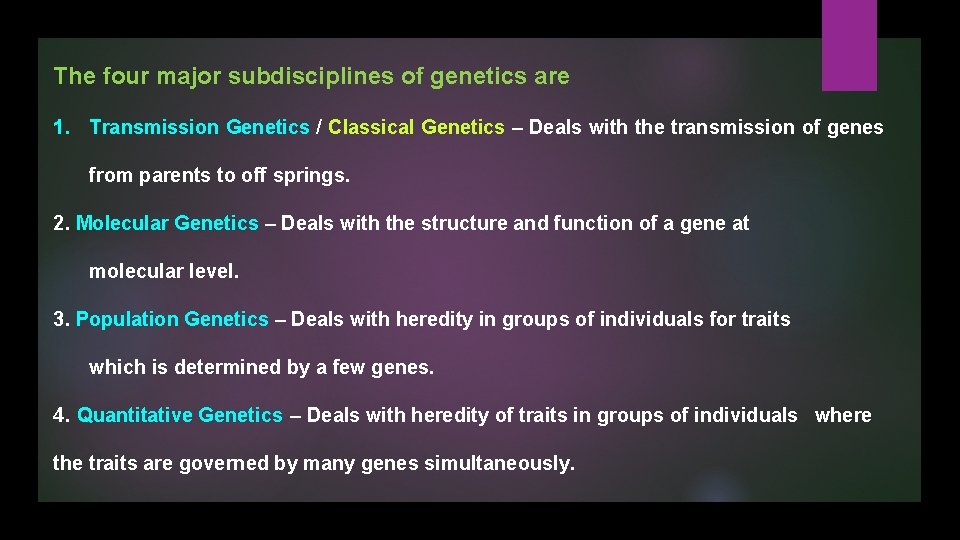 The four major subdisciplines of genetics are

1. Transmission Genetics / Classical Genetics – Deals with the transmission of genes from parents to off springs.

2. Molecular Genetics – Deals with the structure and function of a gene at molecular level.

3. Population Genetics – Deals with heredity in groups of individuals for traits which is determined by a few genes.

4. Quantitative Genetics – Deals with heredity of traits in groups of individuals where the traits are governed by many genes simultaneously.